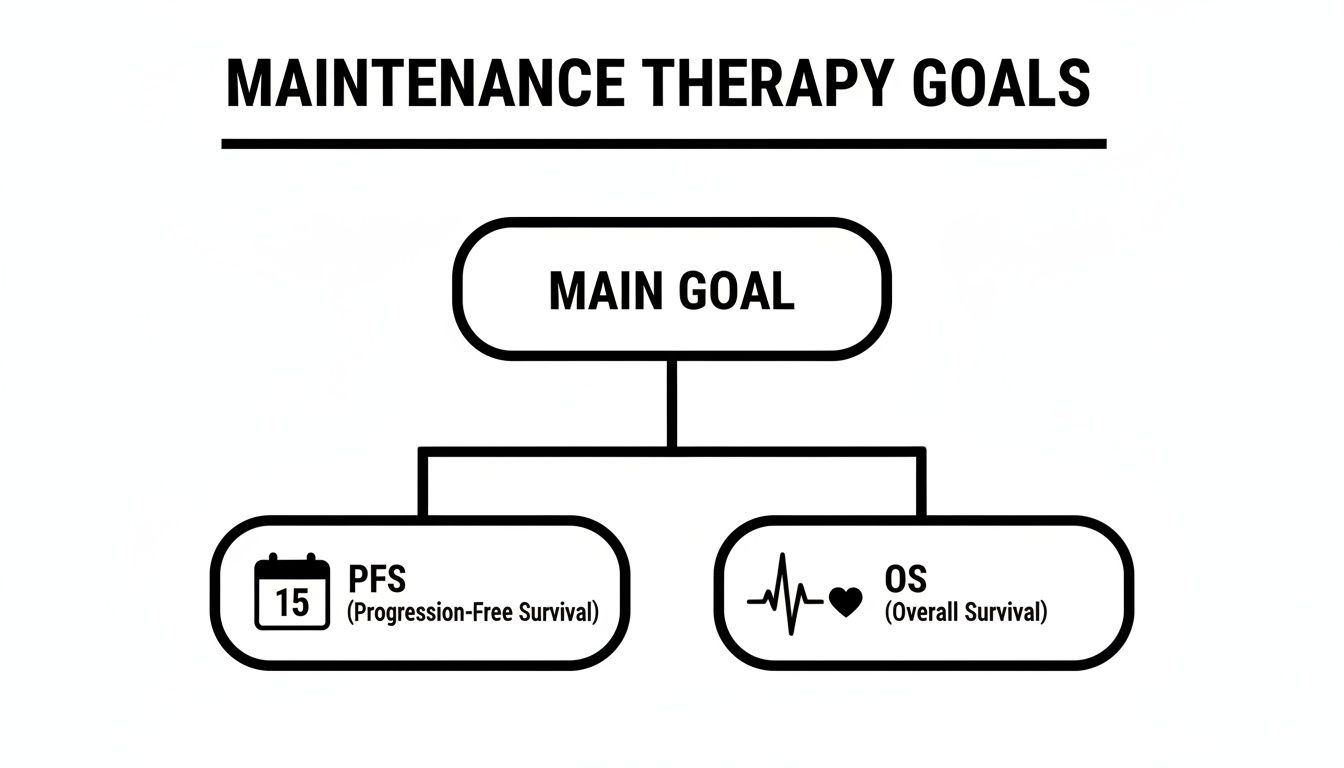 MAINTENANCE THERAPY GOALS

MAIN GOAL

15 PFS
(Progression-Free Survival)

OS
(Overall Survival)